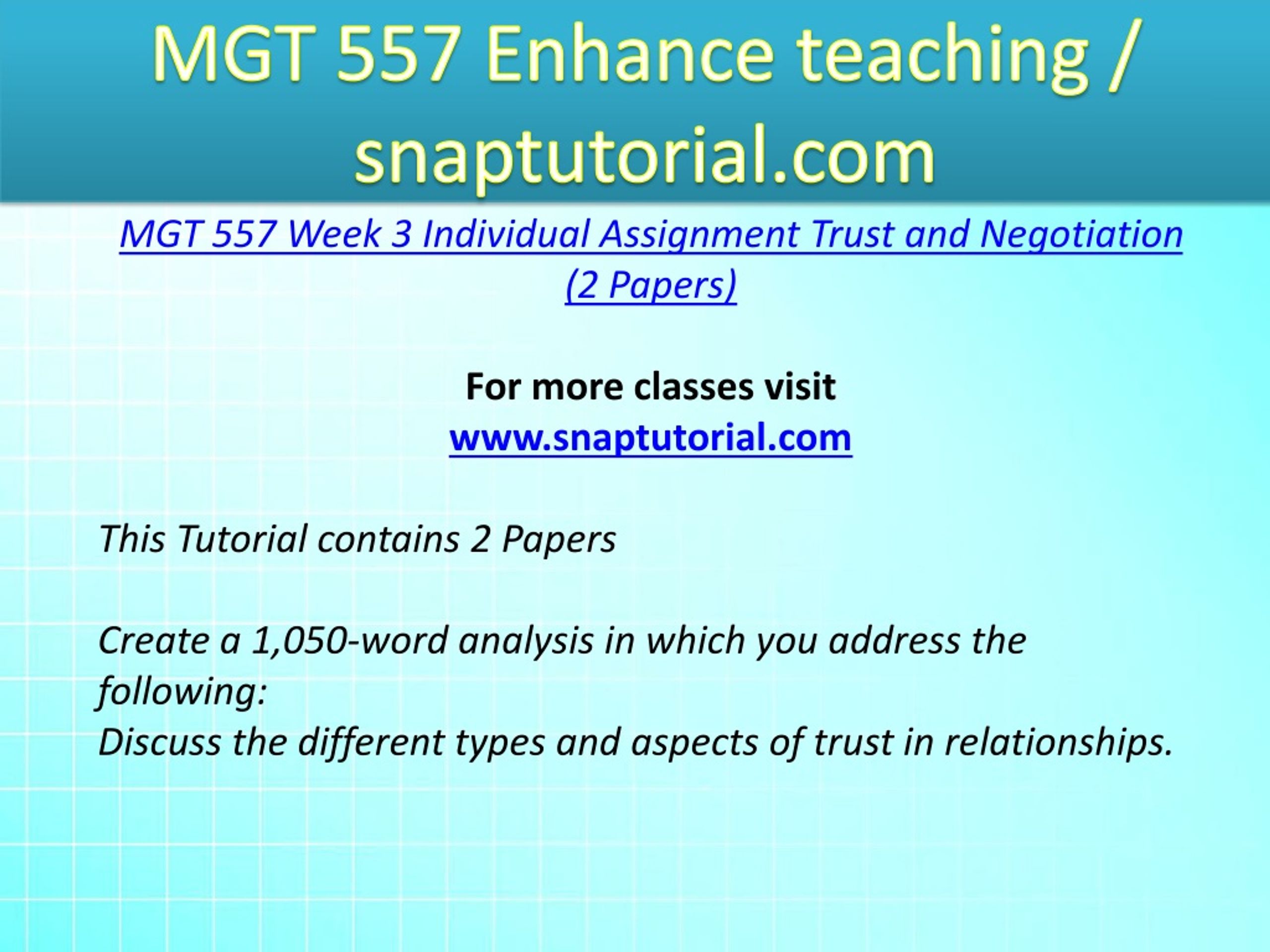 MGT 557 Enhance teaching / snaptutorial.com

MGT 557 Week 3 Individual Assignment Trust and Negotiation (2 Papers)

For more classes visit
www.snaptutorial.com

This Tutorial contains 2 Papers

Create a 1,050-word analysis in which you address the following:
Discuss the different types and aspects of trust in relationships.